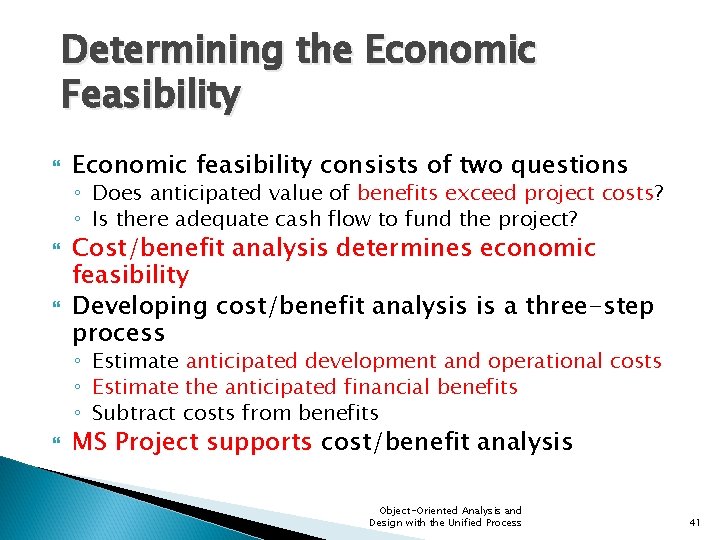 Determining the Economic Feasibility

Economic feasibility consists of two questions
◦ Does anticipated value of benefits exceed project costs?
◦ Is there adequate cash flow to fund the project?

Cost/benefit analysis determines economic feasibility

Developing cost/benefit analysis is a three-step process
◦ Estimate anticipated development and operational costs
◦ Estimate the anticipated financial benefits
◦ Subtract costs from benefits

MS Project supports cost/benefit analysis

Object-Oriented Analysis and Design with the Unified Process

41